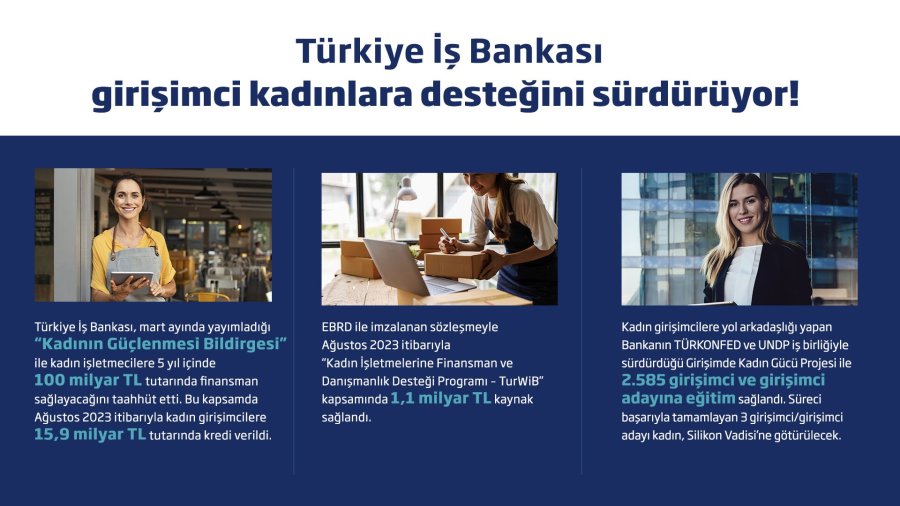 Türkiye İş Bankası
girişimci kadınlara desteğini sürdürüyor!

Türkiye İş Bankası, mart ayında yayımladığı "Kadının Güçlenmesi Bildirgesi" ile kadın işletmecilere 5 yıl içinde 100 milyar TL tutarında finansman sağlayacağını taahhüt etti. Bu kapsamda Ağustos 2023 itibarıyla kadın girişimcilere 15,9 milyar TL tutarında kredi verildi.

EBRD ile imzalanan sözleşmeyle Ağustos 2023 itibarıyla "Kadın İşletmelerine Finansman ve Danışmanlık Desteği Programı - TurWiB" kapsamında 1,1 milyar TL kaynak sağlandı.

Kadın girişimcilere yol arkadaşlığı yapan Bankanın TÜRKONFED ve UNDP iş birliğiyle sürdürdüğü Girişimde Kadın Gücü Projesi ile 2.585 girişimci ve girişimci adayına eğitim sağlandı. Süreci başarıyla tamamlayan 3 girişimci/girişimci adayı kadın, Silikon Vadisi'ne götürülecek.